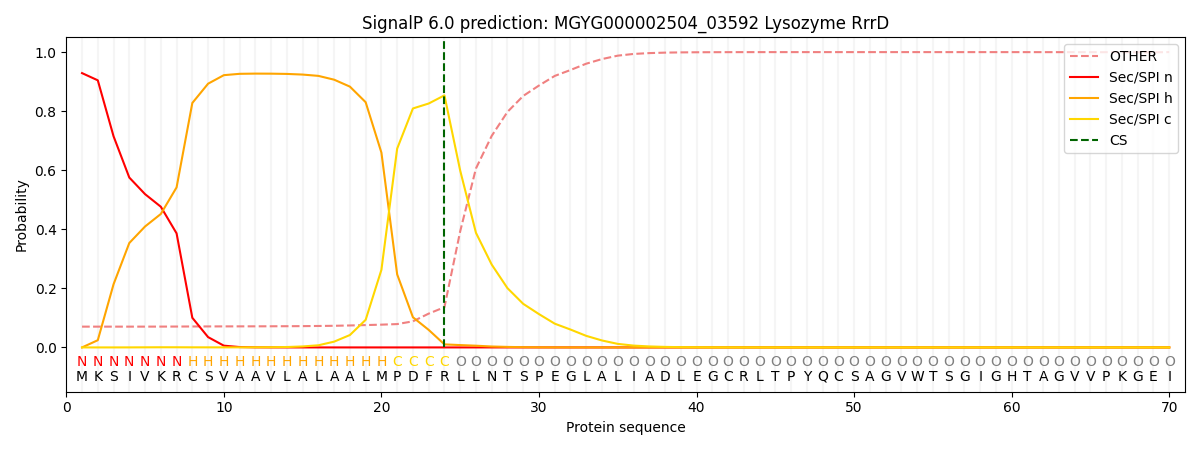 SignalP 6.0 prediction: MGYG000002504_03592 Lysozyme RrrD

OTHER
Sec/SPI n
Sec/SPI h
Sec/SPI c
CS

Probability

1.0
0.8
0.6
0.4
0.2
0.0

N N N N N N N H H H H H H H H H H H H H C C C C O O O O O O O O O O O O O O O O O O O O O O O O O O O O O O O O O O O O O O O O O O O O O O
M K S I V K R C S V A A V L A L A A L M P D F R L L N T S P E G L A L I A D L E G C R L T P Y Q C S A G V W T S G I G H T A G V V P K G E I

0 10 20 30 40 50 60 70
Protein sequence